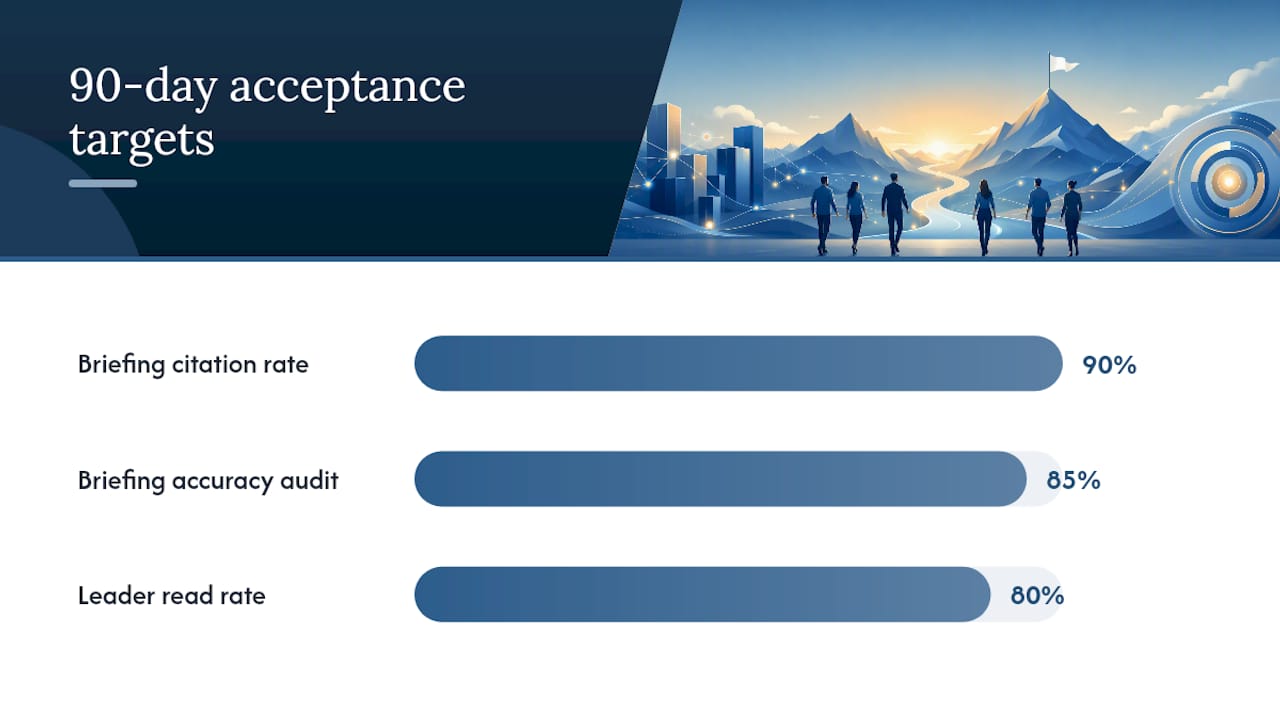 90-day acceptance targets

Briefing citation rate

90%

Briefing accuracy audit

85%

Leader read rate

80%